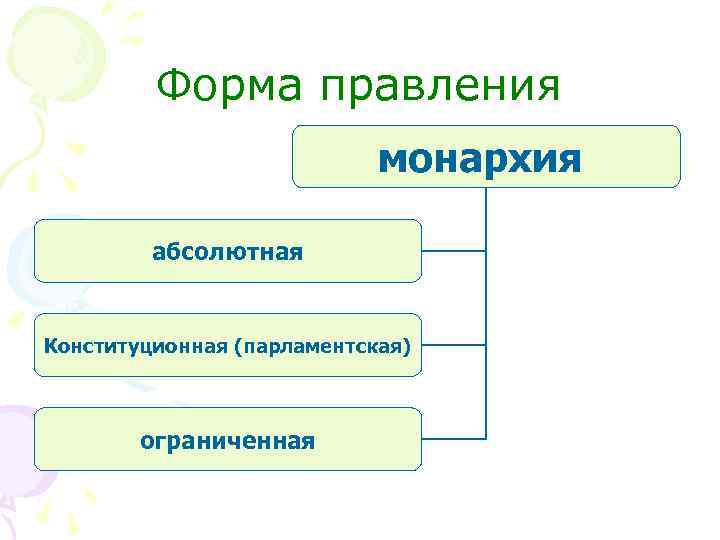 Форма правления

монархия

абсолютная

Конституционная (парламентская)

ограниченная